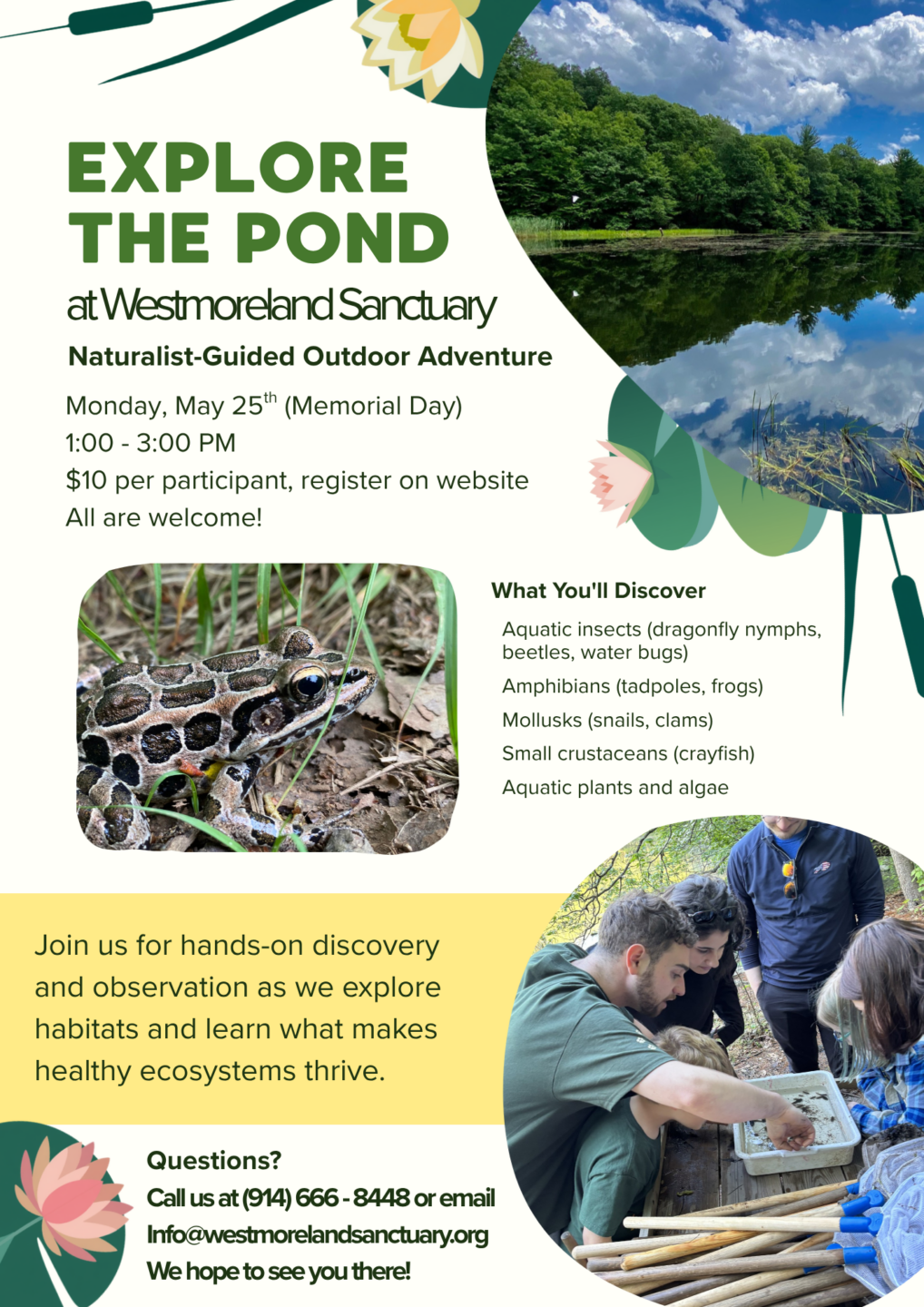 EXPLORE THE POND

at Westmoreland Sanctuary

Naturalist-Guided Outdoor Adventure

Monday, May 25$^{th}$ (Memorial Day)
1:00 - 3:00 PM
$10 per participant, register on website
All are welcome!

What You'll Discover

Aquatic insects (dragonfly nymphs, beetles, water bugs)

Amphibians (tadpoles, frogs)

Mollusks (snails, clams)

Small crustaceans (crayfish)

Aquatic plants and algae

Join us for hands-on discovery and observation as we explore habitats and learn what makes healthy ecosystems thrive.

Questions?
Call us at (914) 666 - 8448 or email
Info@westmorelandsanctuary.org
We hope to see you there!